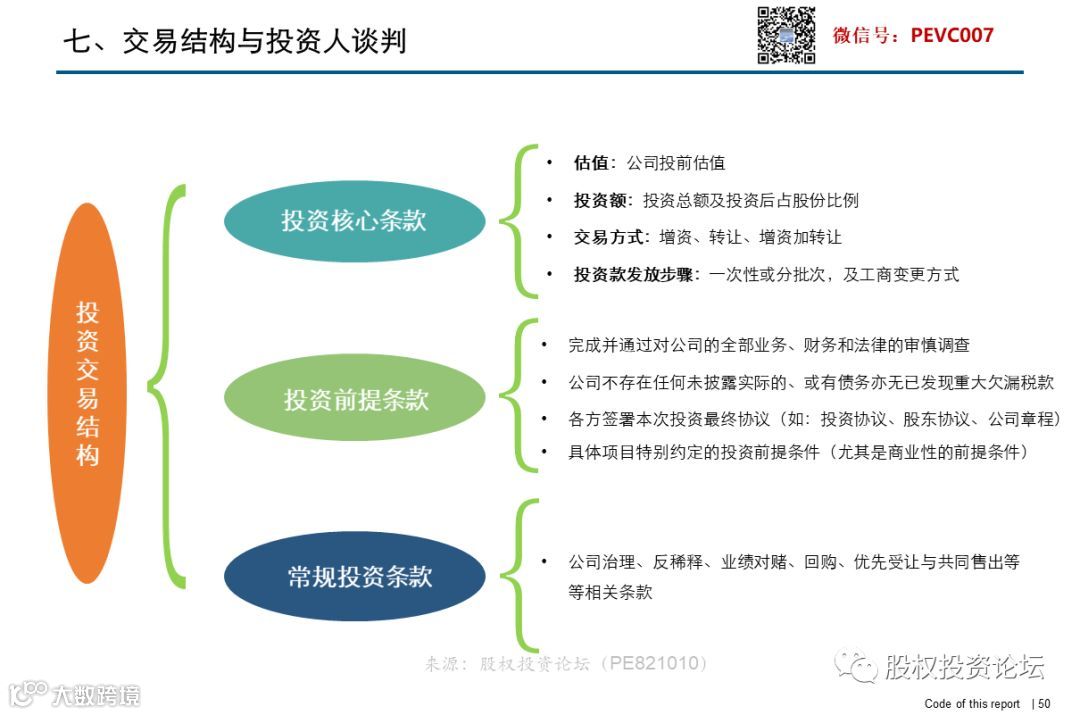 七、交易结构与投资人谈判

微信号：PEVC007

投资交易结构

投资核心条款

• 估值：公司投前估值
• 投资额：投资总额及投资后占股份比例
• 交易方式：增资、转让、增资加转让
• 投资款发放步骤：一次性或分批次，及工商变更方式

投资前提条款

• 完成并通过对公司的全部业务、财务和法律的审慎调查
• 公司不存在任何未披露实际的、或有债务亦无已发现重大欠漏税款
• 各方签署本次投资最终协议（如：投资协议、股东协议、公司章程）
• 具体项目特别约定的投资前提条件（尤其是商业性的前提条件）

常规投资条款

• 公司治理、反稀释、业绩对赌、回购、优先受让与共同售出等等相关条款

来源：股权投资论坛（PE821010）

股权投资论坛

大数跨境

Code of this report | 50